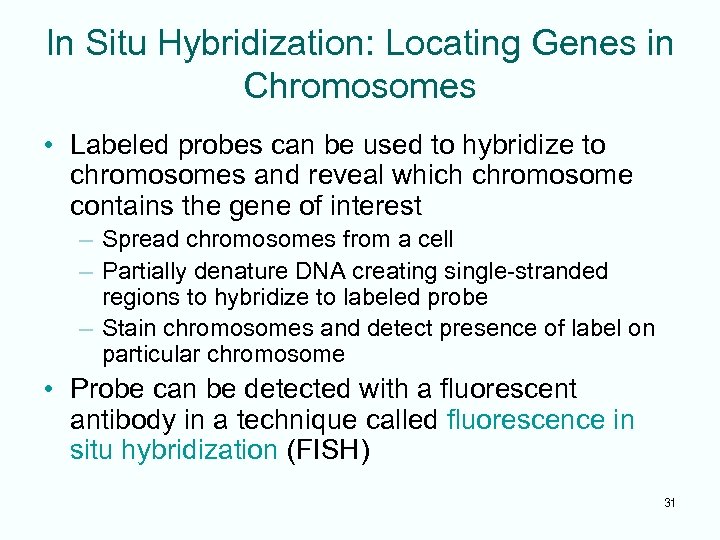 In Situ Hybridization: Locating Genes in Chromosomes

• Labeled probes can be used to hybridize to chromosomes and reveal which chromosome contains the gene of interest
– Spread chromosomes from a cell
– Partially denature DNA creating single-stranded regions to hybridize to labeled probe
– Stain chromosomes and detect presence of label on particular chromosome

• Probe can be detected with a fluorescent antibody in a technique called fluorescence in situ hybridization (FISH)

31